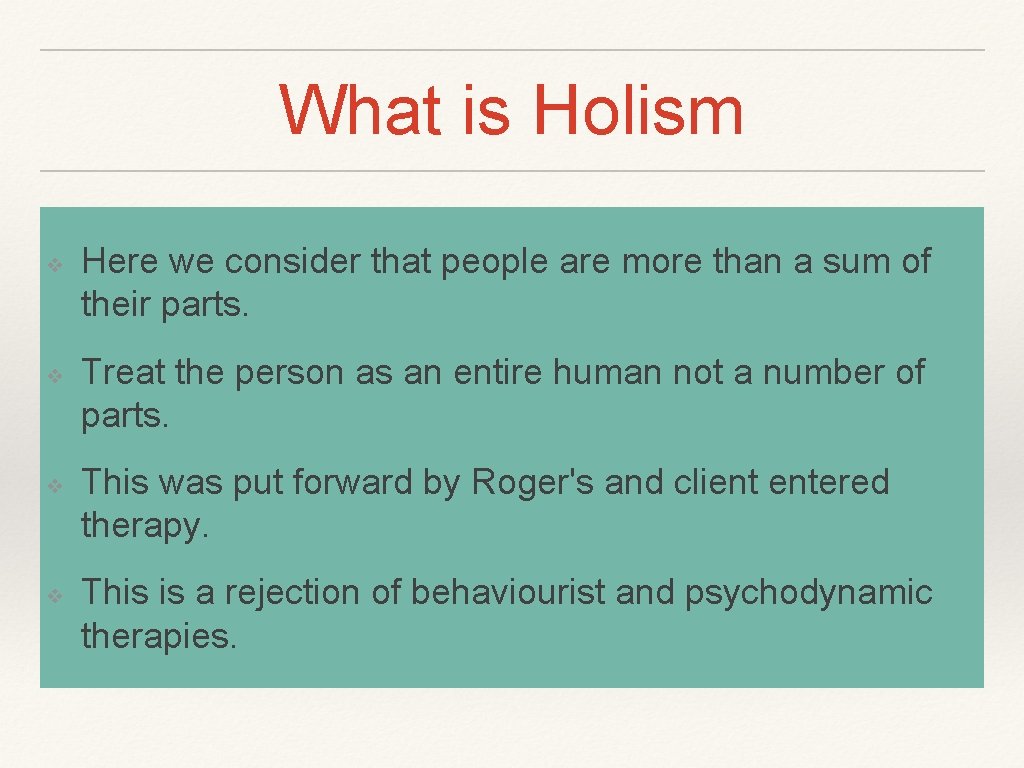 What is Holism

❖ Here we consider that people are more than a sum of their parts.

❖ Treat the person as an entire human not a number of parts.

❖ This was put forward by Roger's and client entered therapy.

❖ This is a rejection of behaviourist and psychodynamic therapies.